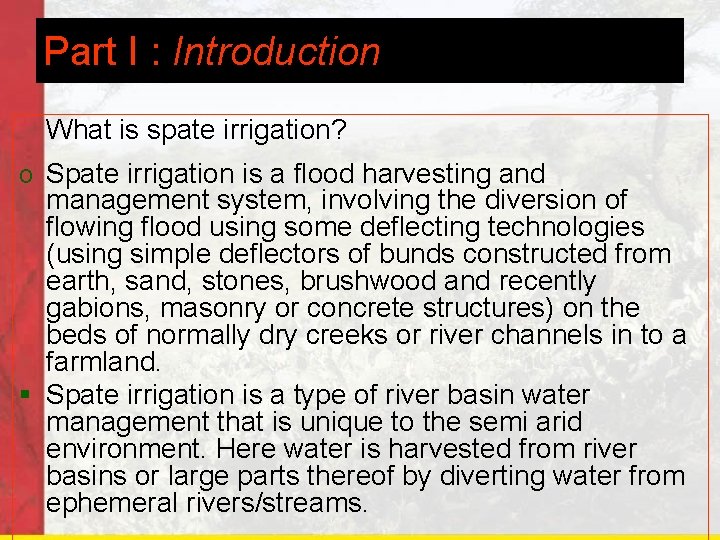 Part I : Introduction

What is spate irrigation?

o Spate irrigation is a flood harvesting and management system, involving the diversion of flowing flood using some deflecting technologies (using simple deflectors of bunds constructed from earth, sand, stones, brushwood and recently gabions, masonry or concrete structures) on the beds of normally dry creeks or river channels in to a farmland.

▪ Spate irrigation is a type of river basin water management that is unique to the semi arid environment. Here water is harvested from river basins or large parts thereof by diverting water from ephemeral rivers/streams.